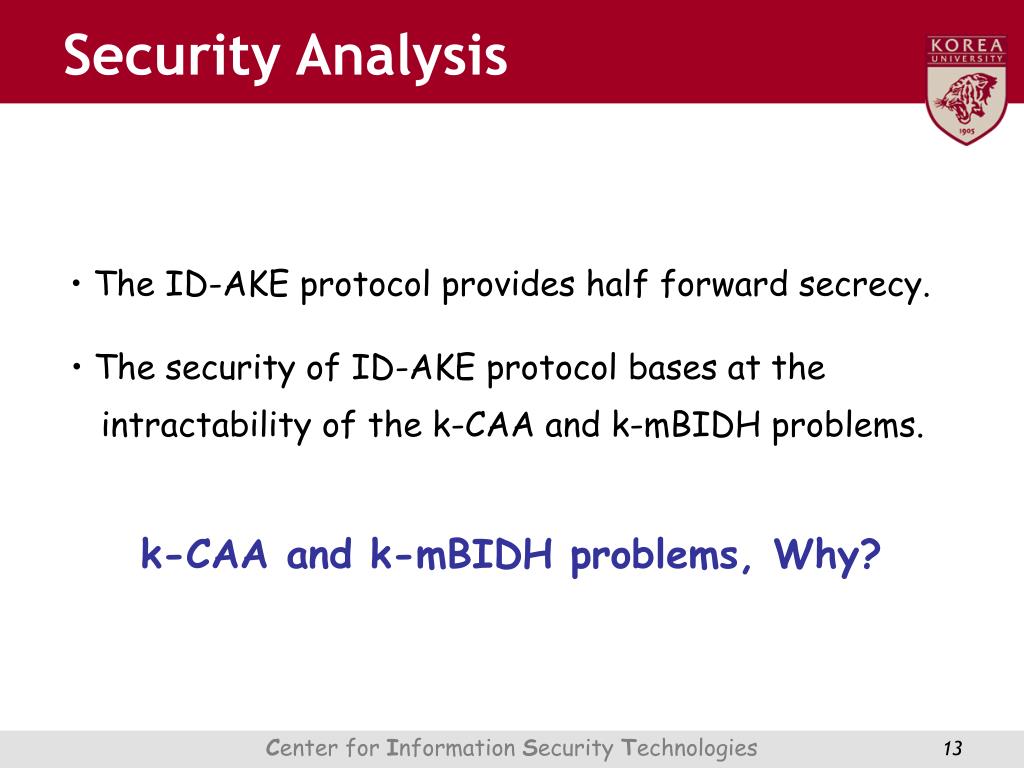 Security Analysis

KOREA UNIVERSITY

1905

• The ID-AKE protocol provides half forward secrecy.

• The security of ID-AKE protocol bases at the intractability of the k-CAA and k-mBIDH problems.

k-CAA and k-mBIDH problems, Why?

Center for Information Security Technologies

13